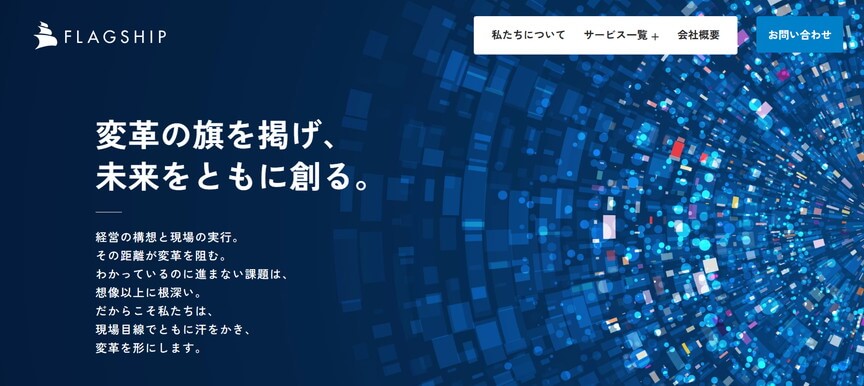 FLAGSHIP

私たちについて　サービス一覧 +　会社概要

お問い合わせ

変革の旗を掲げ、
未来をともに創る。

経営の構想と現場の実行。
その距離が変革を阻む。
わかっているのに進まない課題は、
想像以上に根深い。
だからこそ私たちは、
現場目線でともに汗をかき、
変革を形にします。